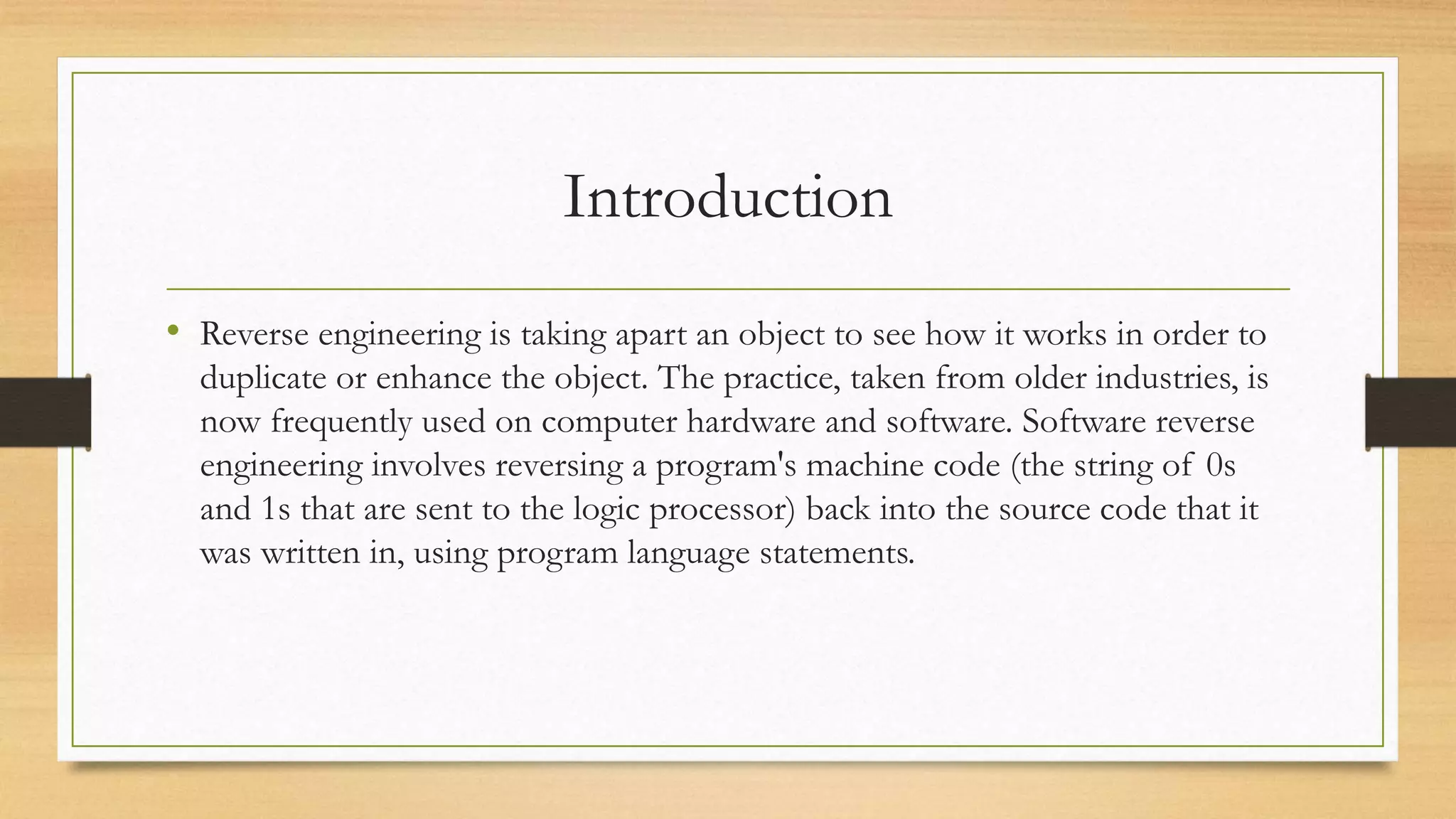 Introduction

• Reverse engineering is taking apart an object to see how it works in order to duplicate or enhance the object. The practice, taken from older industries, is now frequently used on computer hardware and software. Software reverse engineering involves reversing a program's machine code (the string of 0s and 1s that are sent to the logic processor) back into the source code that it was written in, using program language statements.